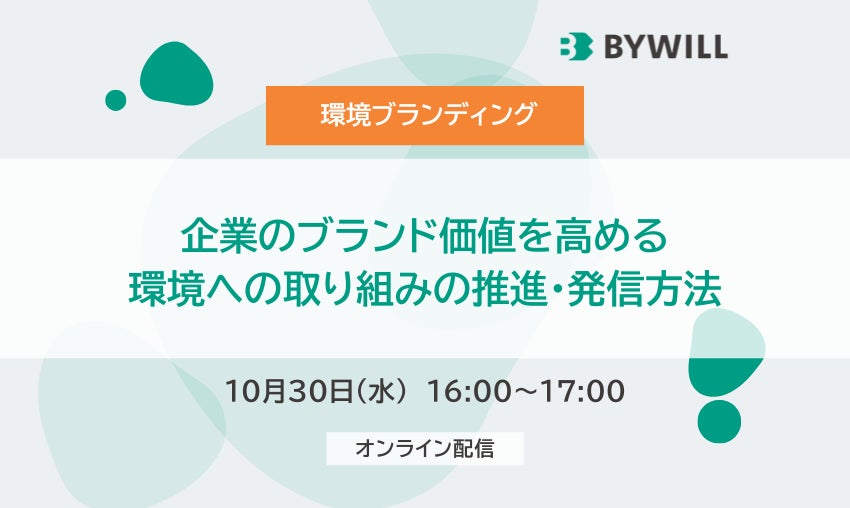 BYWILL

環境ブランディング

企業のブランド価値を高める
環境への取り組みの推進・発信方法

10月30日（水） 16:00～17:00

オンライン配信